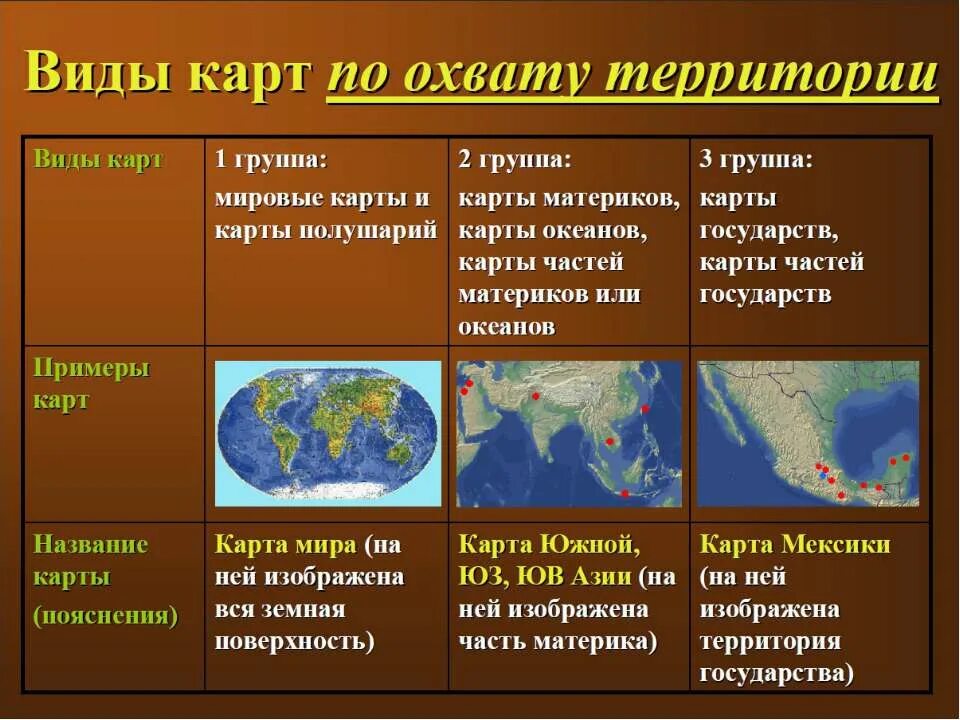 Виды карт по охвату территории

| Виды карт | 1 группа: мировые карты и карты полушарий | 2 группа: карты материков, карты океанов, карты частей материков или океанов | 3 группа: карты государств, карты частей государств |
|---|---|---|---|
| Примеры карт | | | |
| Название карты (пояснения) | Карта мира (на ней изображена вся земная поверхность) | Карта Южной, ЮЗ, ЮВ Азии (на ней изображена часть материка) | Карта Мексики (на ней изображена территория государства) |